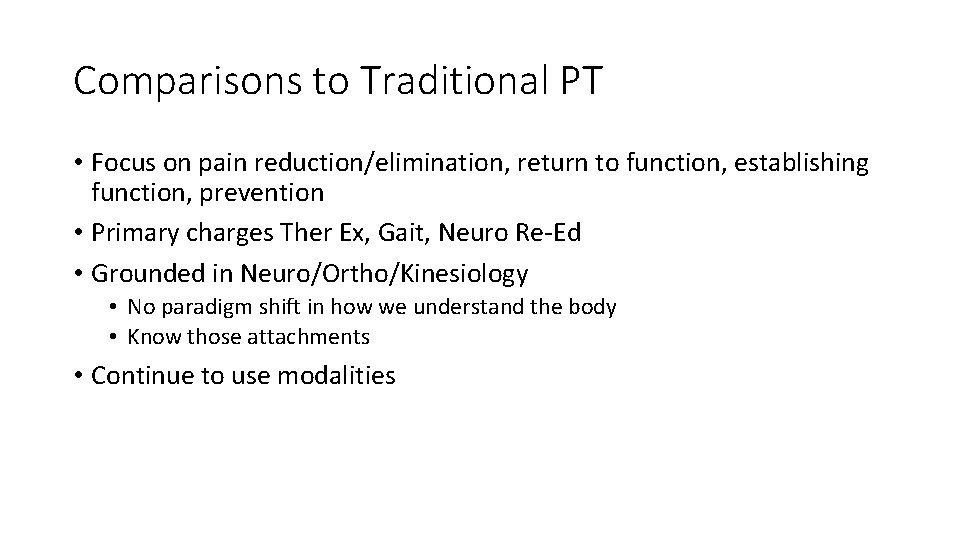 Comparisons to Traditional PT

• Focus on pain reduction/elimination, return to function, establishing function, prevention
• Primary charges Ther Ex, Gait, Neuro Re-Ed
• Grounded in Neuro/Ortho/Kinesiology
  • No paradigm shift in how we understand the body
  • Know those attachments
• Continue to use modalities